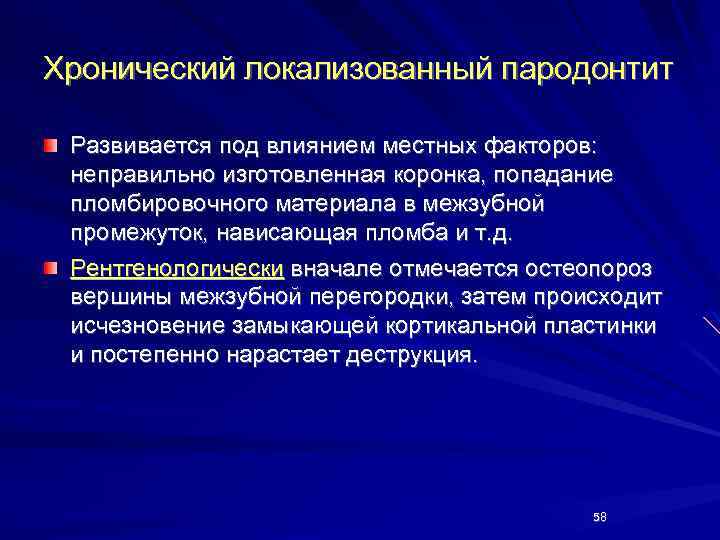 Хронический локализованный пародонтит

Развивается под влиянием местных факторов: неправильно изготовленная коронка, попадание пломбировочного материала в межзубной промежуток, нависающая пломба и т.д.

Рентгенологически вначале отмечается остеопороз вершины межзубной перегородки, затем происходит исчезновение замыкающей кортикальной пластинки и постепенно нарастает деструкция.

58